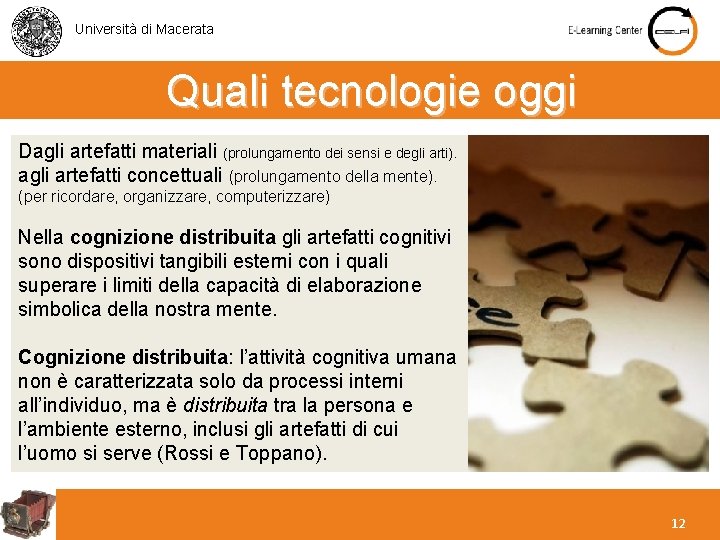 Università di Macerata

E-Learning Center

CELFI

Quali tecnologie oggi

Dagli artefatti materiali (prolungamento dei sensi e degli arti). agli artefatti concettuali (prolungamento della mente). (per ricordare, organizzare, computerizzare)

Nella cognizione distribuita gli artefatti cognitivi sono dispositivi tangibili esterni con i quali superare i limiti della capacità di elaborazione simbolica della nostra mente.

Cognizione distribuita: l'attività cognitiva umana non è caratterizzata solo da processi interni all'individuo, ma è distribuita tra la persona e l'ambiente esterno, inclusi gli artefatti di cui l'uomo si serve (Rossi e Toppano).

ce

12